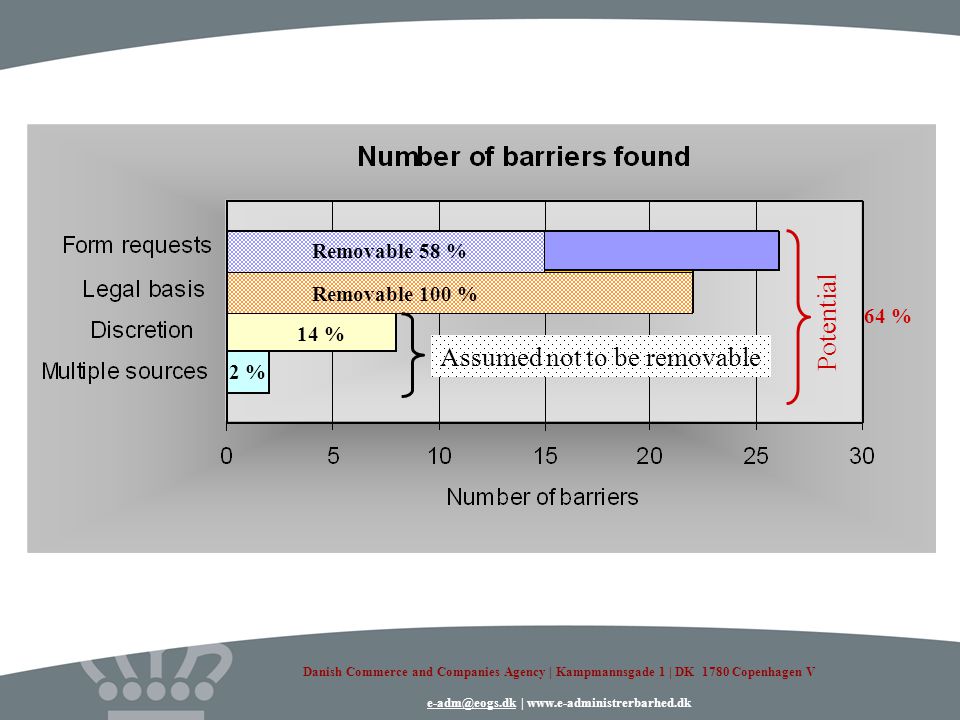 Number of barriers found

Form requests
Legal basis
Discretion
Multiple sources

Removable 58 %
Removable 100 %
14 %
2 %

Assumed not to be removable

Potential
64 %

0
5
10
15
20
25
30

Number of barriers

Danish Commerce and Companies Agency | Kampmannsgade 1 | DK 1780 Copenhagen V

e-adm@eogs.dk | www.e-administrerbarhed.dk